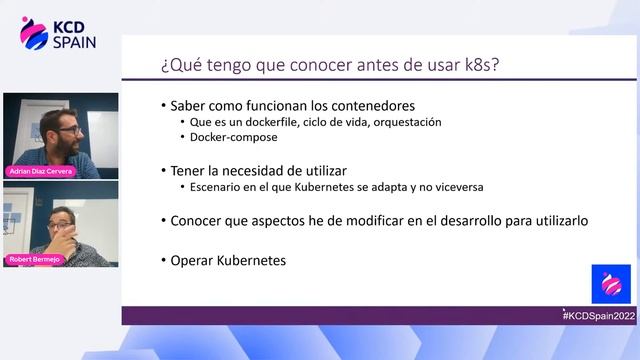 KCD SPAIN

Adrian Diaz Cervera

Robert Bermejo

¿Qué tengo que conocer antes de usar k8s?

• Saber como funcionan los contenedores
  • Que es un dockerfile, ciclo de vida, orquestación
  • Docker-compose

• Tener la necesidad de utilizar
  • Escenario en el que Kubernetes se adapta y no viceversa

• Conocer que aspectos he de modificar en el desarrollo para utilizarlo

• Operar Kubernetes

#KCDSpain2022